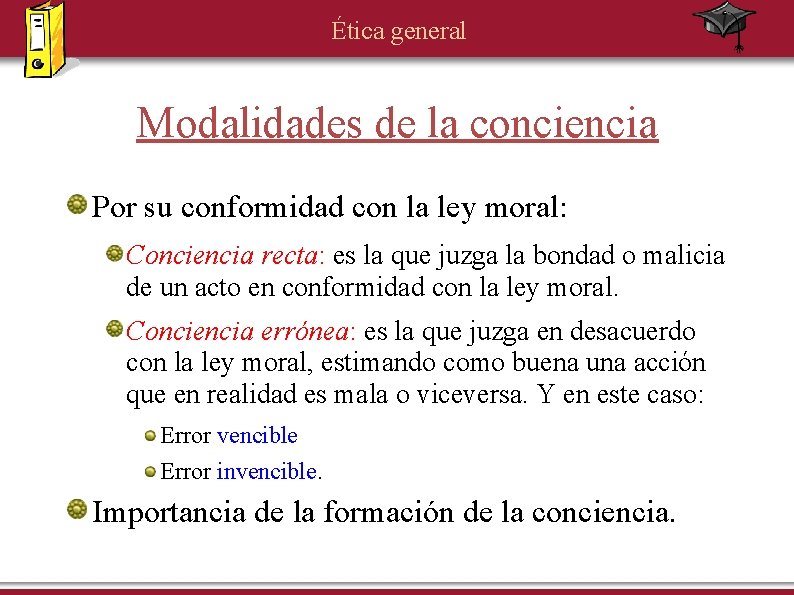 Ética general

Modalidades de la conciencia

Por su conformidad con la ley moral:

Conciencia recta: es la que juzga la bondad o malicia de un acto en conformidad con la ley moral.

Conciencia errónea: es la que juzga en desacuerdo con la ley moral, estimando como buena una acción que en realidad es mala o viceversa. Y en este caso:

Error vencible

Error invencible.

Importancia de la formación de la conciencia.